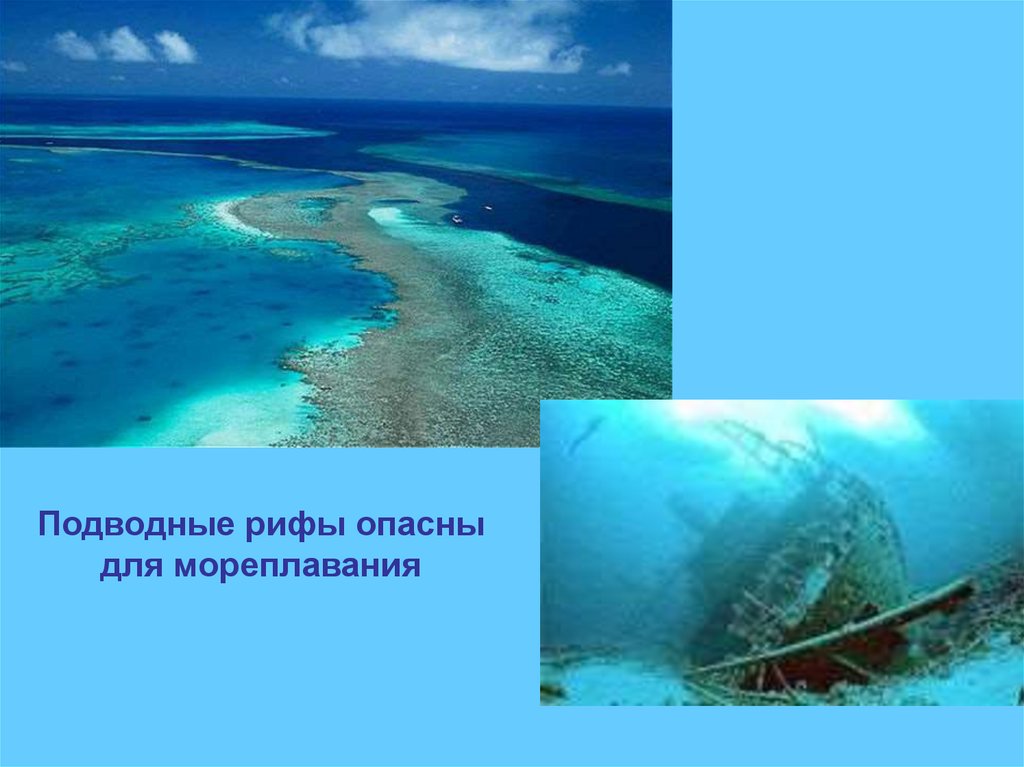 Подводные рифы опасны для мореплавания